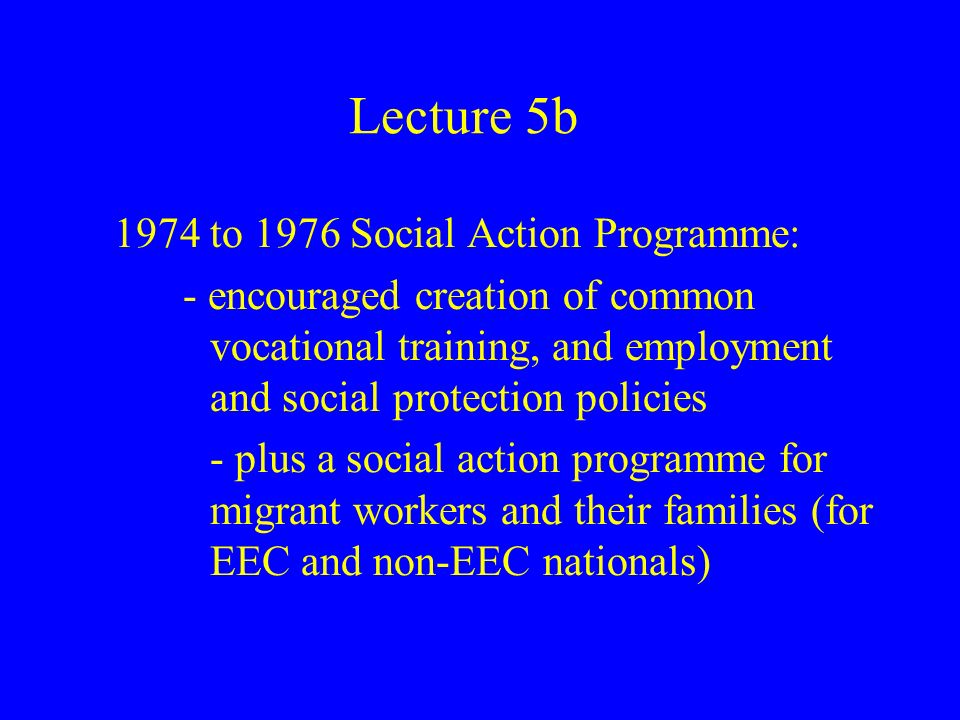 Lecture 5b

1974 to 1976 Social Action Programme:

- encouraged creation of common vocational training, and employment and social protection policies

- plus a social action programme for migrant workers and their families (for EEC and non-EEC nationals)